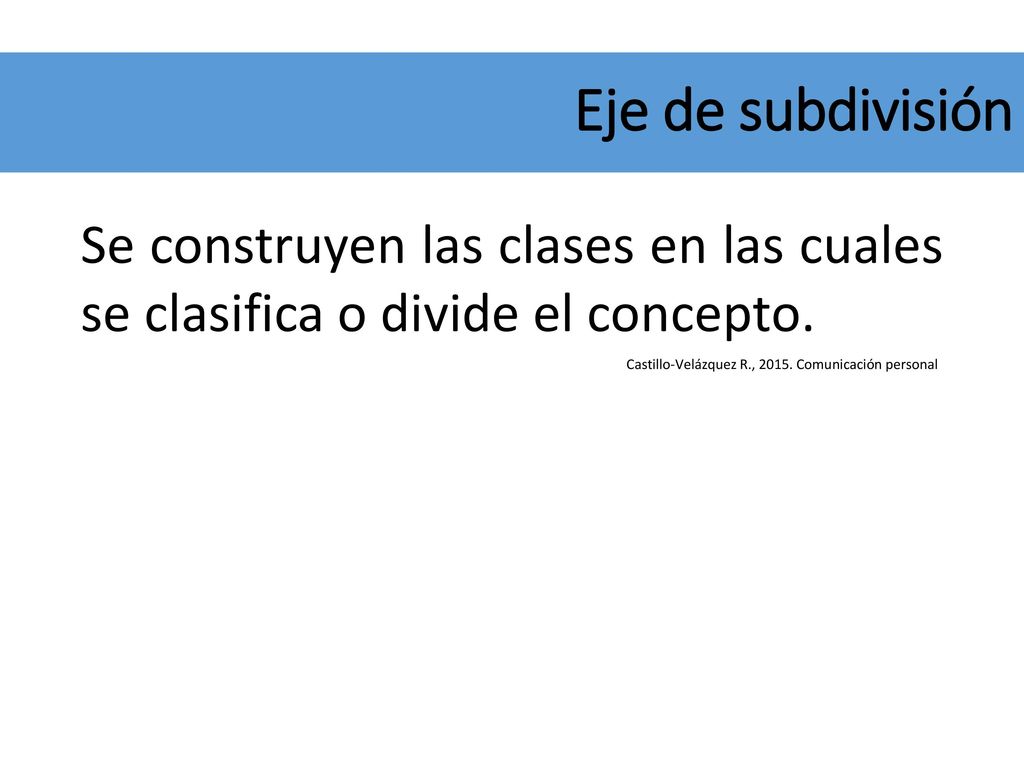 Eje de subdivisión

Se construyen las clases en las cuales se clasifica o divide el concepto.

Castillo-Velázquez R., 2015. Comunicación personal